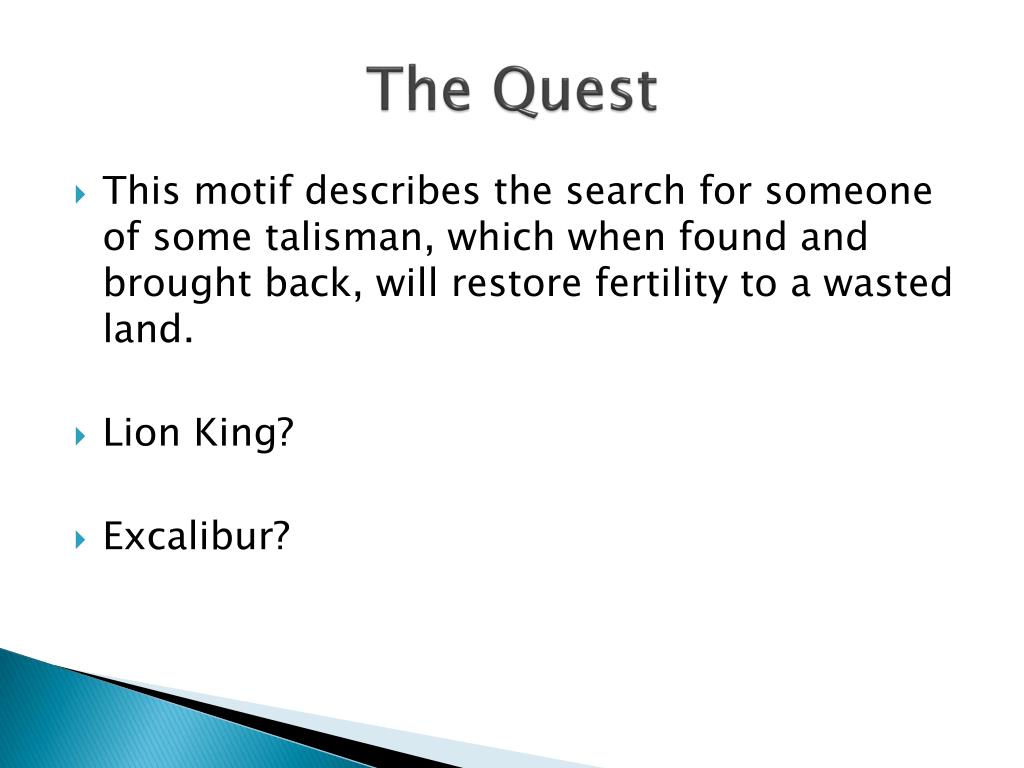 The Quest

This motif describes the search for someone of some talisman, which when found and brought back, will restore fertility to a wasted land.

Lion King?

Excalibur?